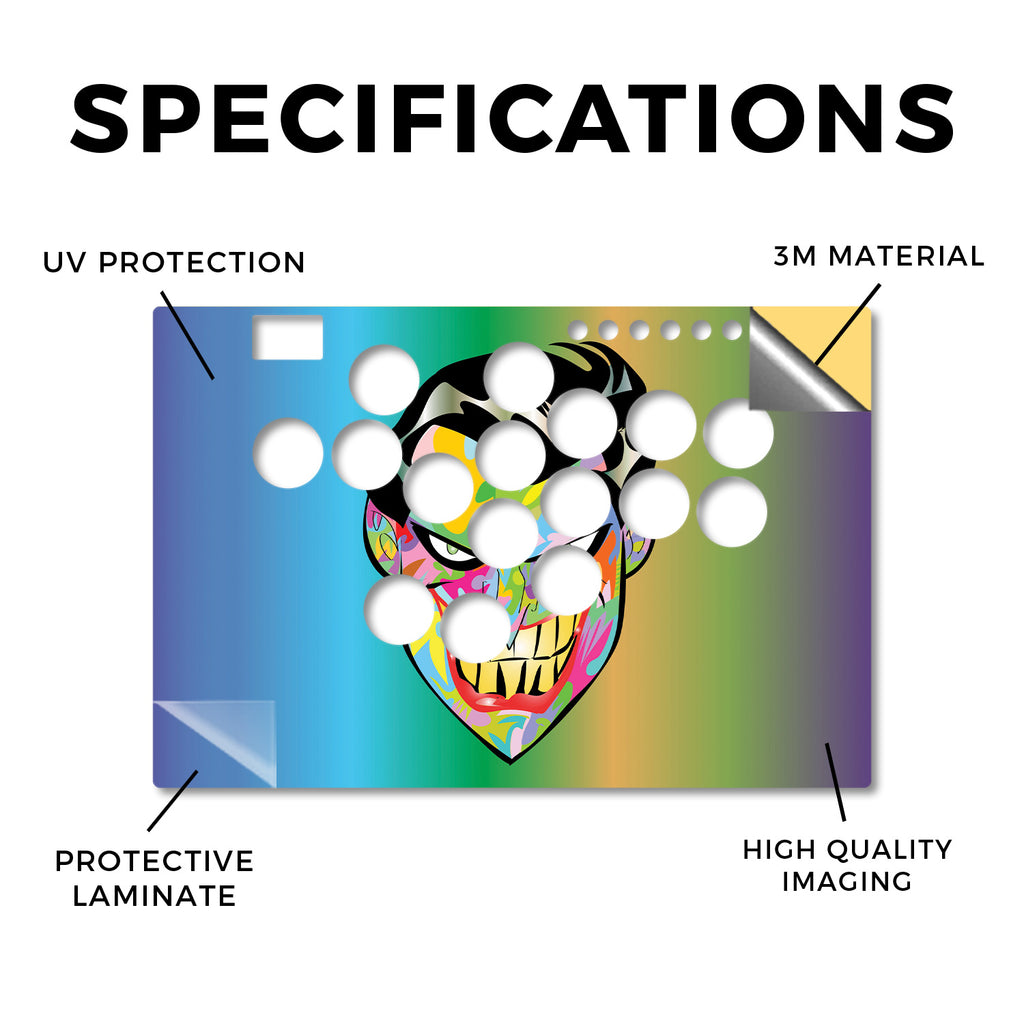 SPECIFICATIONS

UV PROTECTION

3M MATERIAL

PROTECTIVE LAMINATE

HIGH QUALITY IMAGING